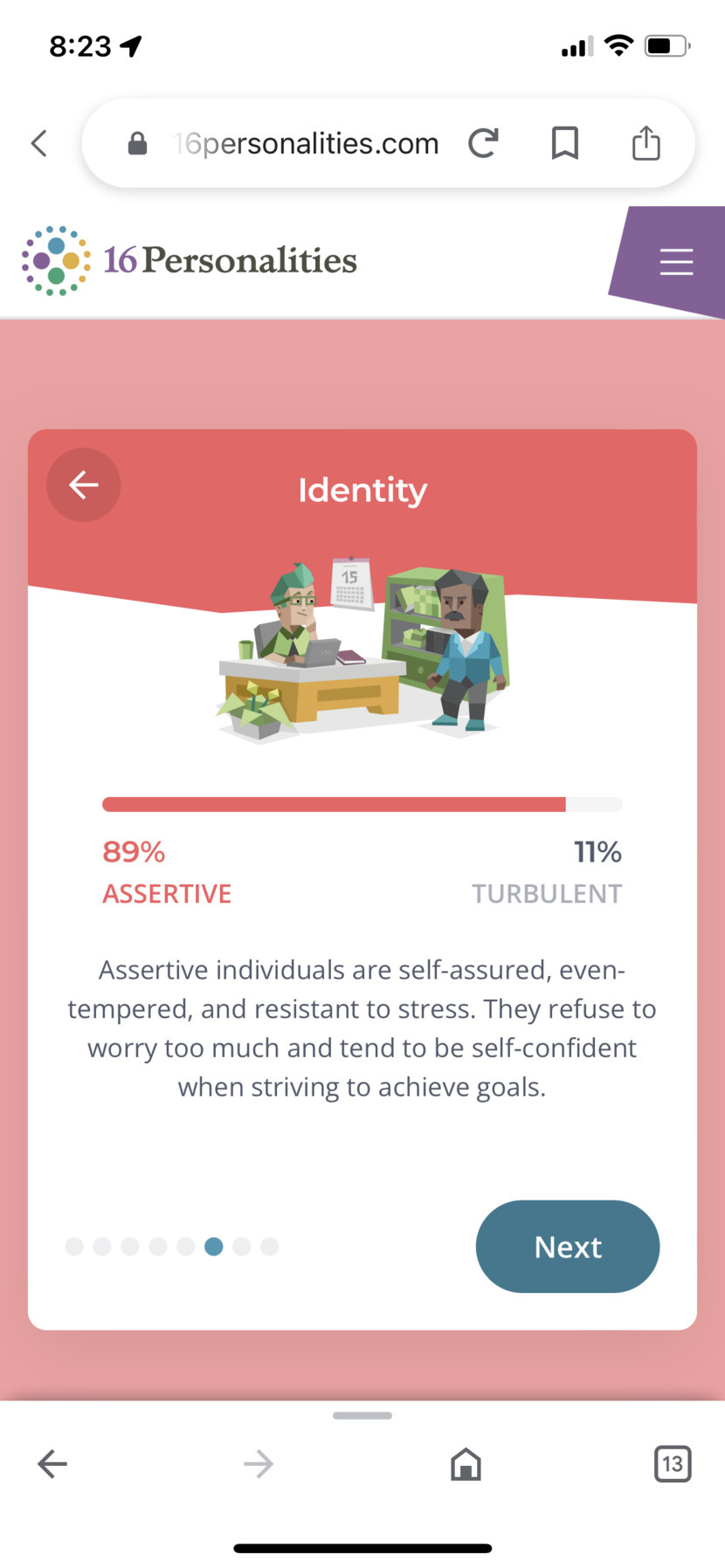 8:23

16personalities.com

16Personalities

Identity

15

89%
ASSERTIVE

11%
TURBULENT

Assertive individuals are self-assured, even-tempered, and resistant to stress. They refuse to worry too much and tend to be self-confident when striving to achieve goals.

Next

13